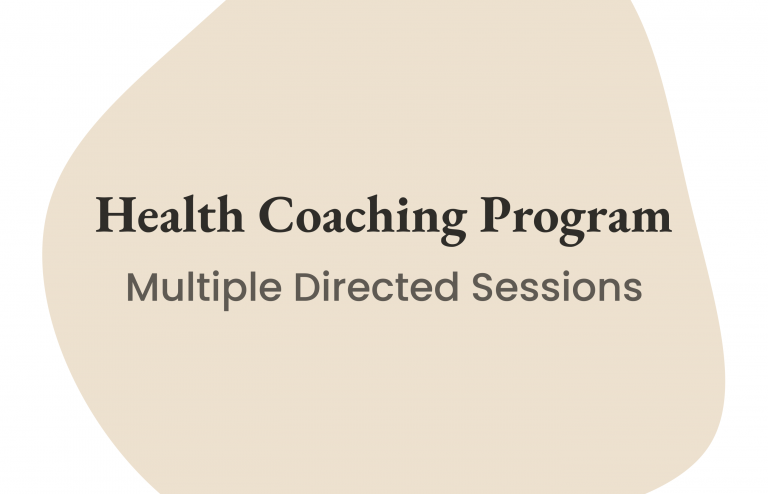 Health Coaching Program
Multiple Directed Sessions